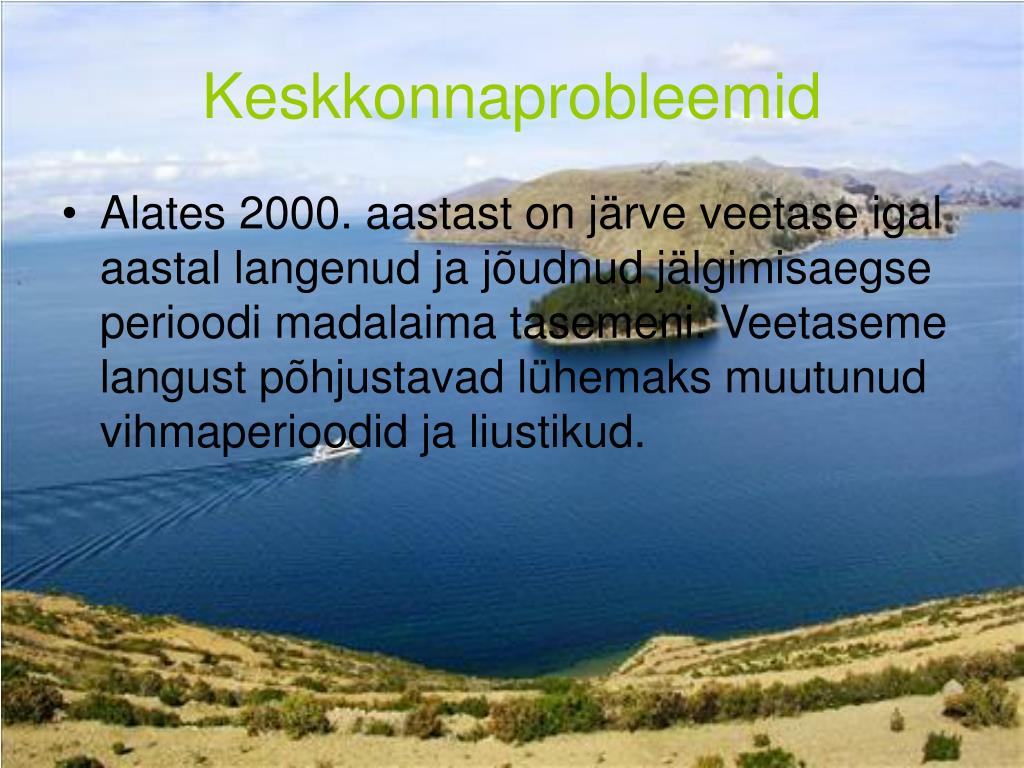 Keskkonnaprobleemid

• Alates 2000. aastast on järve veetase igal aastal langenud ja jõudnud jälgimisaegse perioodi madalaima tasemeni. Veetaseme langust põhjustavad lühemaks muutunud vihmaperioodid ja liustikud.